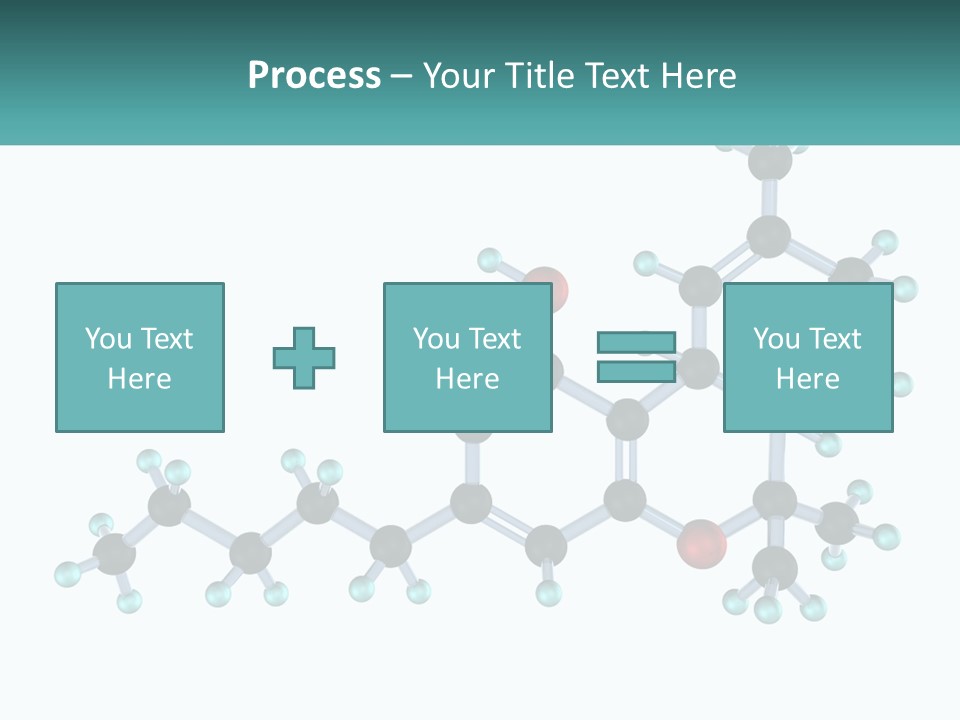 Process – Your Title Text Here

You Text Here

You Text Here

You Text Here